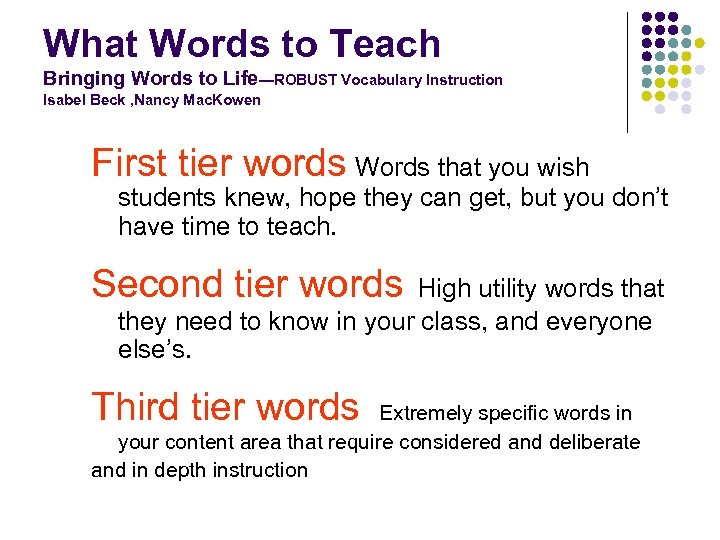 What Words to Teach
Bringing Words to Life—ROBUST Vocabulary Instruction
Isabel Beck ,Nancy MacKowen

First tier words Words that you wish students knew, hope they can get, but you don't have time to teach.

Second tier words High utility words that they need to know in your class, and everyone else's.

Third tier words Extremely specific words in your content area that require considered and deliberate and in depth instruction